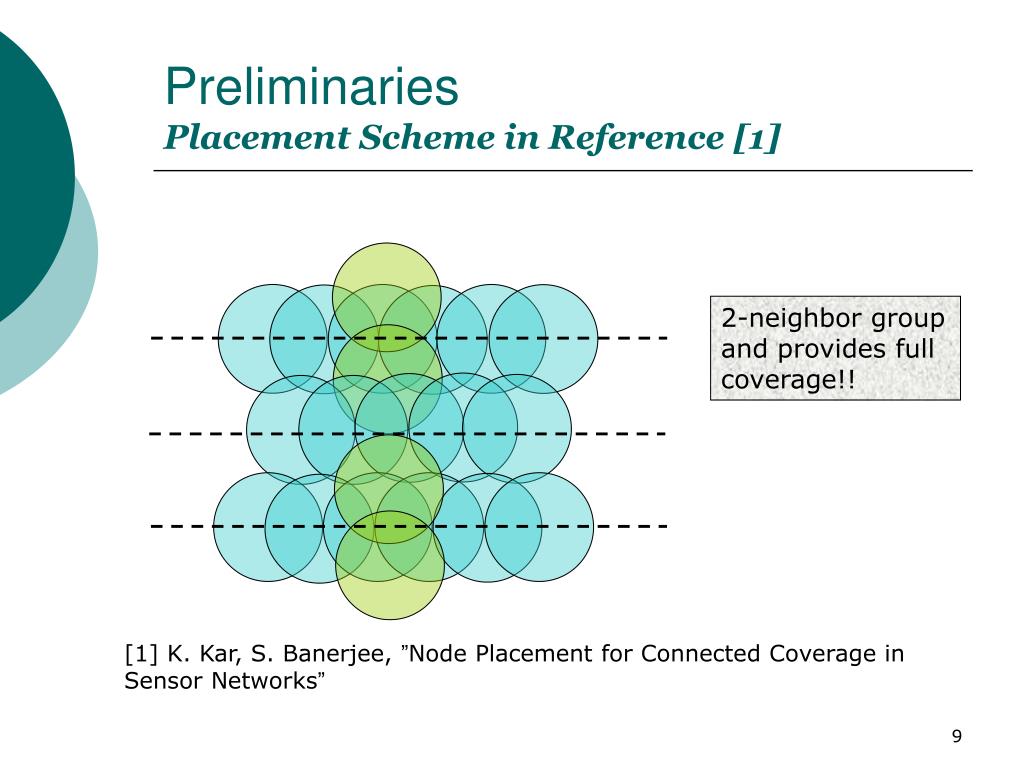 Preliminaries
Placement Scheme in Reference [1]

2-neighbor group and provides full coverage!!

[1] K. Kar, S. Banerjee, ”Node Placement for Connected Coverage in Sensor Networks”

9